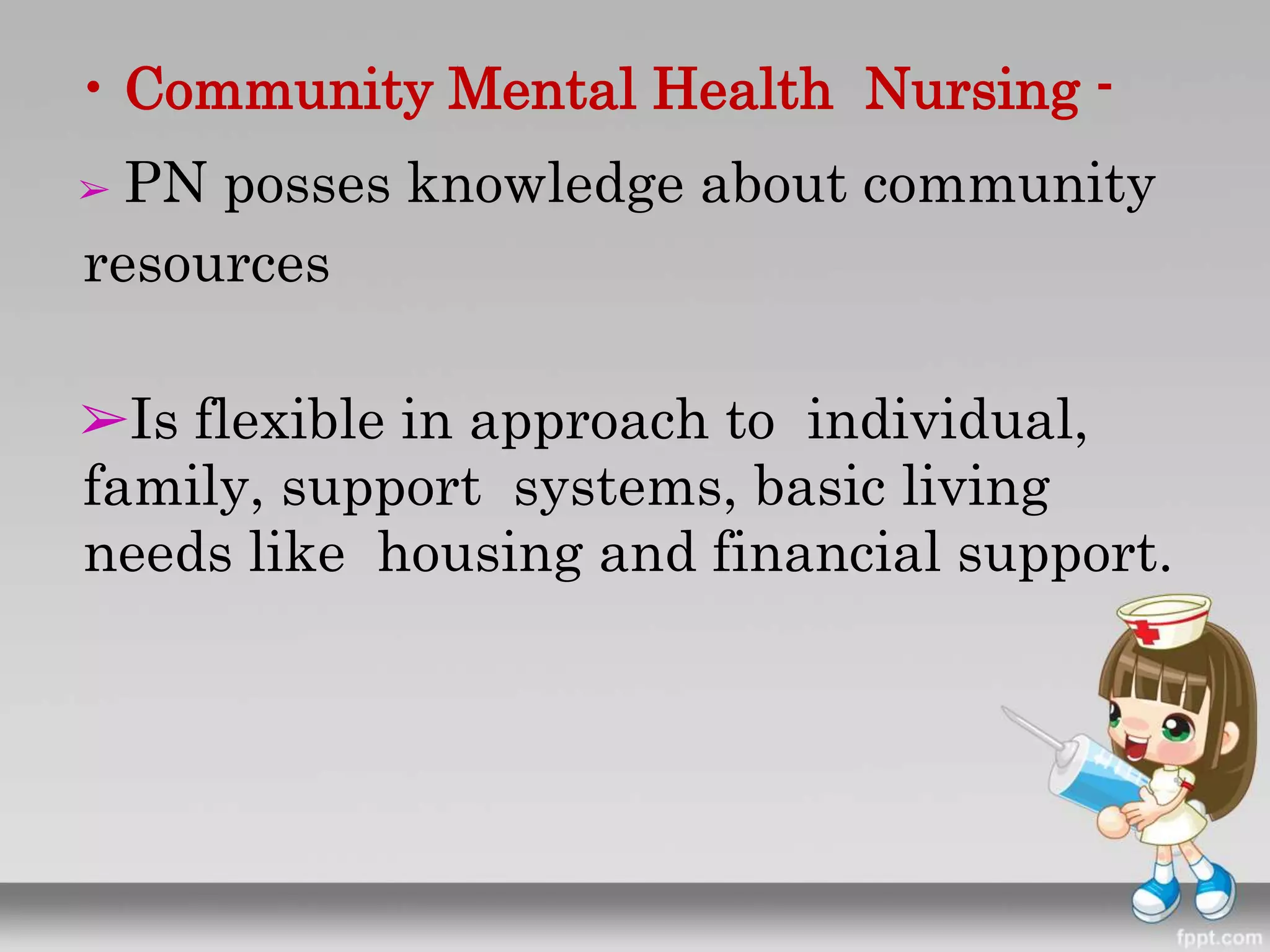 • Community Mental Health Nursing -

➢ PN posses knowledge about community resources

➢Is flexible in approach to individual, family, support systems, basic living needs like housing and financial support.

fppt.com